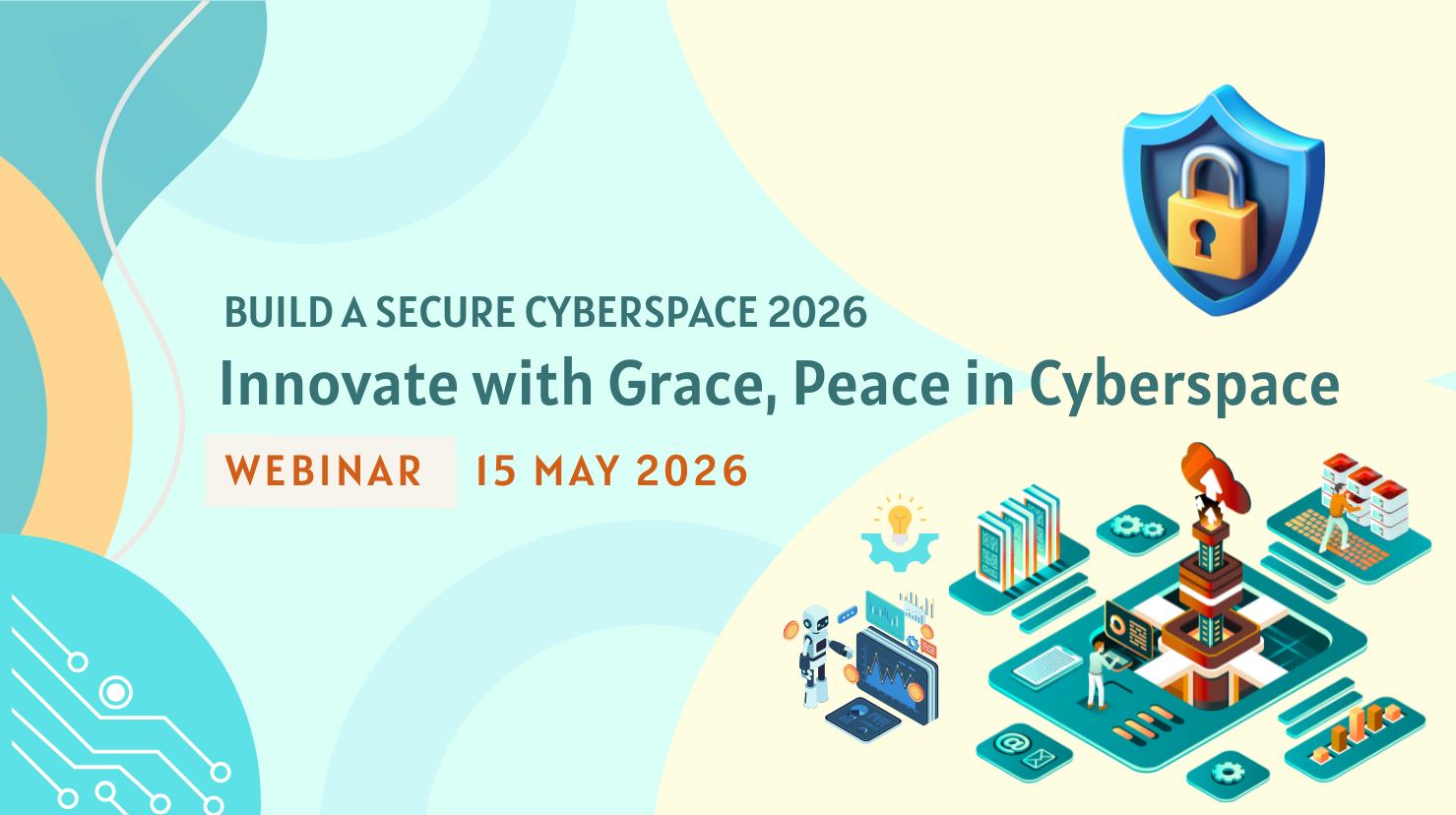 BUILD A SECURE CYBERSPACE 2026
Innovate with Grace, Peace in Cyberspace
WEBINAR 15 MAY 2026